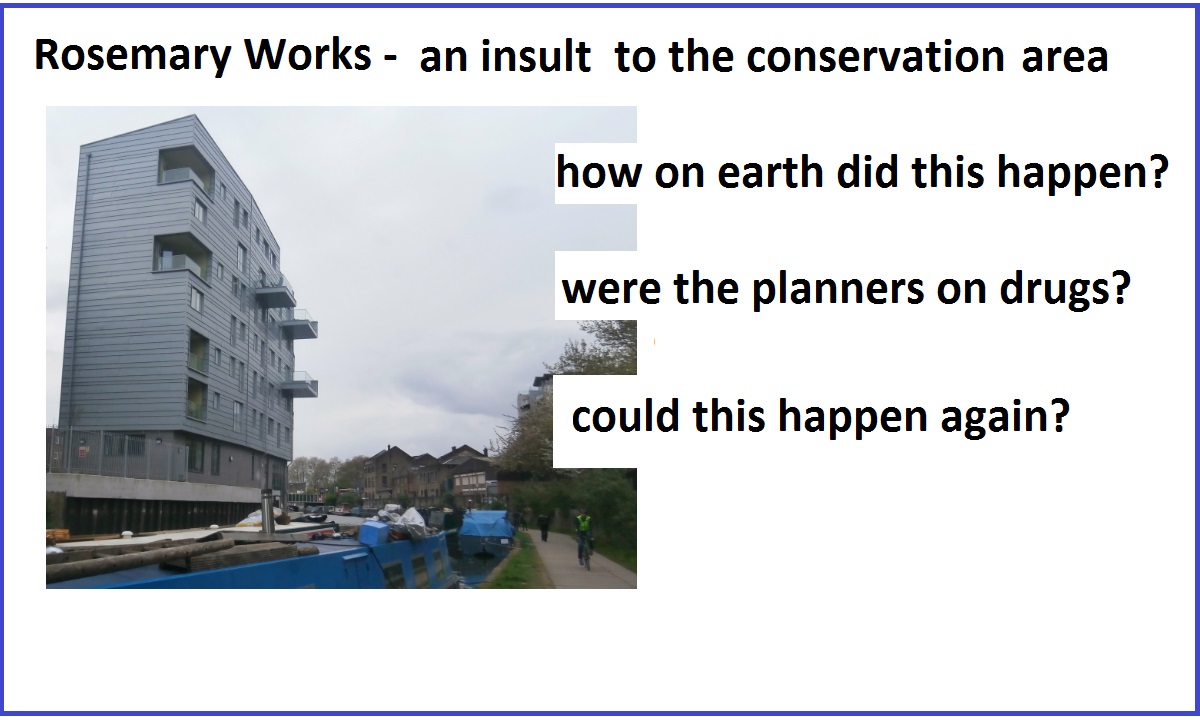 Rosemary Works - an insult to the conservation area

how on earth did this happen?

were the planners on drugs?

could this happen again?